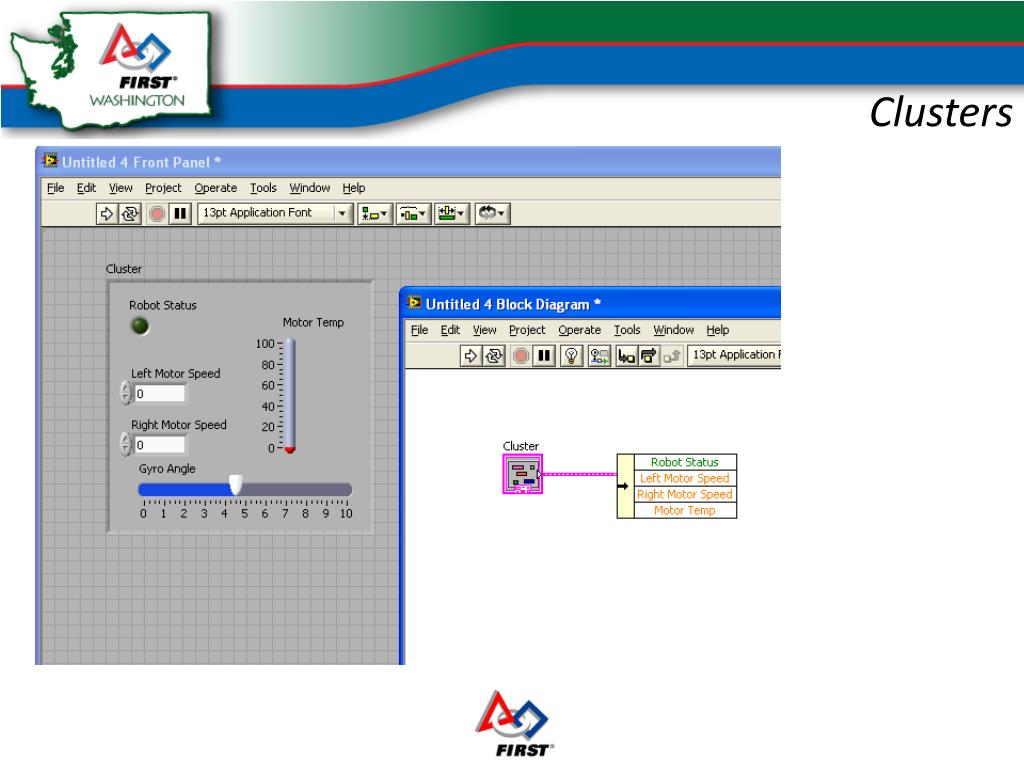 FIRST®
WASHINGTON

Clusters

Untitled 4 Front Panel *
File Edit View Project Operate Tools Window Help
13pt Application Font

Cluster
Robot Status
Motor Temp
100
80
60
40
20
0
Left Motor Speed
0
Right Motor Speed
0
Gyro Angle
0 1 2 3 4 5 6 7 8 9 10

Untitled 4 Block Diagram *
File Edit View Project Operate Tools Window Help
13pt Application F

Cluster
Robot Status
Left Motor Speed
Right Motor Speed
Motor Temp

FIRST®